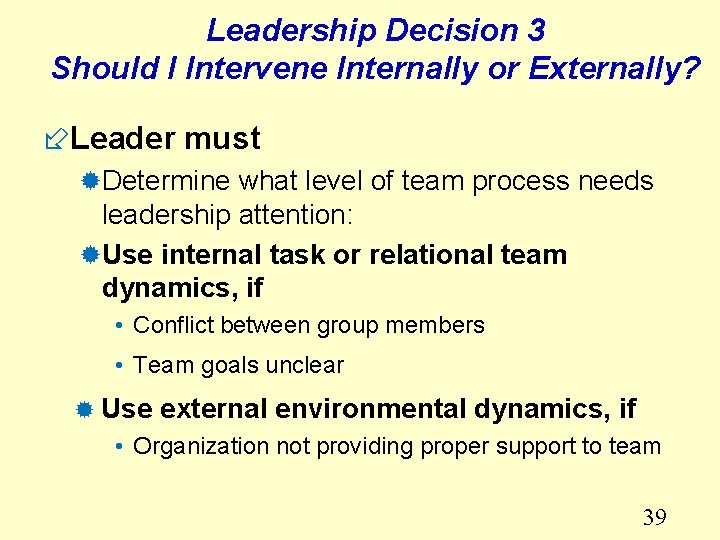 Leadership Decision 3
Should I Intervene Internally or Externally?

Leader must

Determine what level of team process needs leadership attention:

Use internal task or relational team dynamics, if

• Conflict between group members

• Team goals unclear

Use external environmental dynamics, if

• Organization not providing proper support to team

39